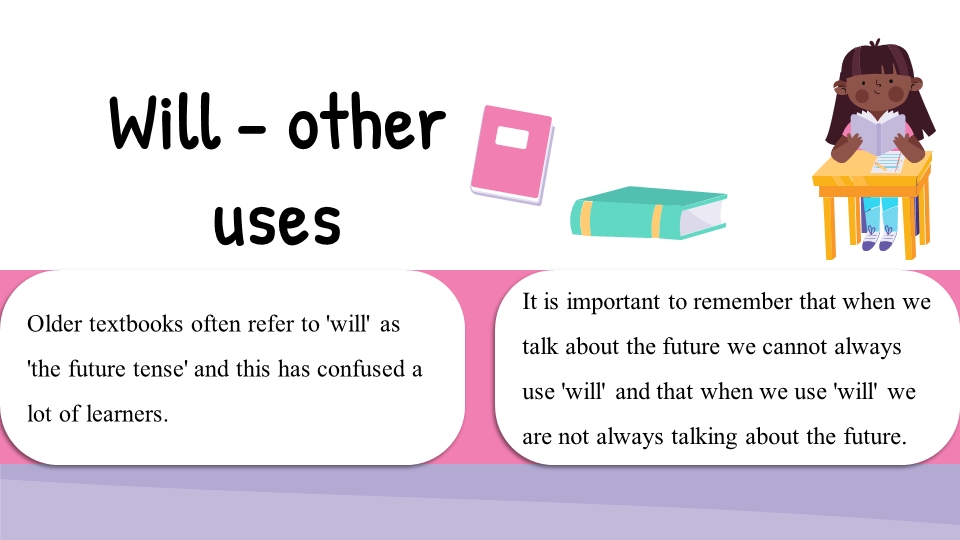 Will - other uses

Older textbooks often refer to 'will' as 'the future tense' and this has confused a lot of learners.

It is important to remember that when we talk about the future we cannot always use 'will' and that when we use 'will' we are not always talking about the future.